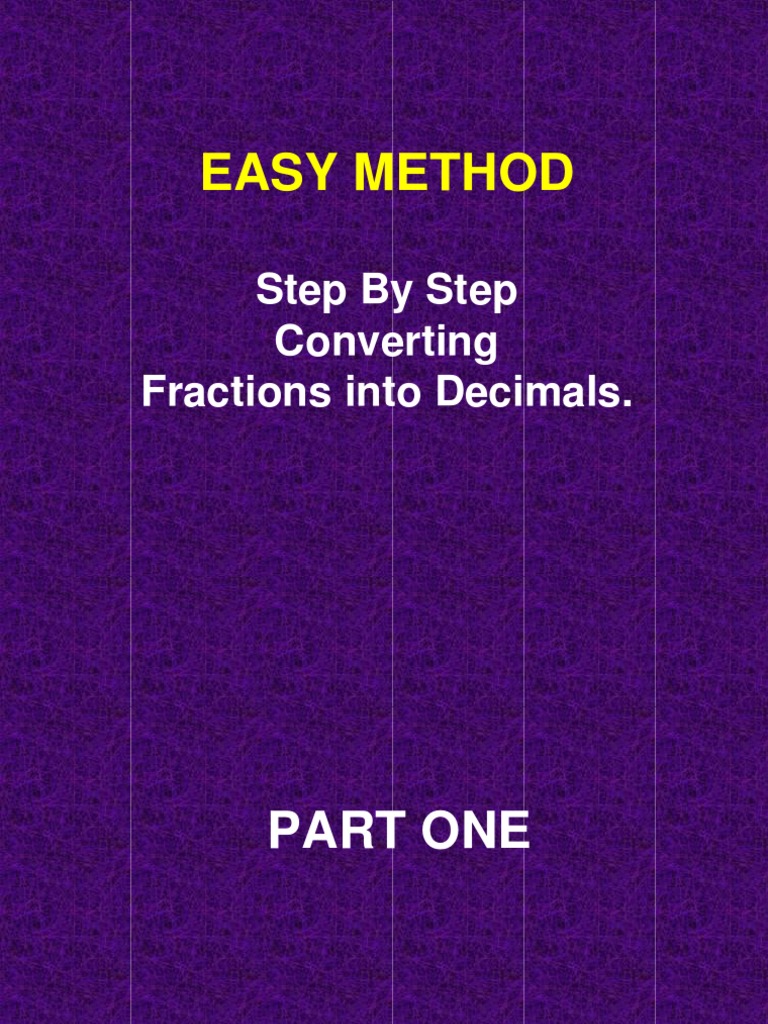 EASY METHOD

Step By Step
Converting
Fractions into Decimals.

PART ONE